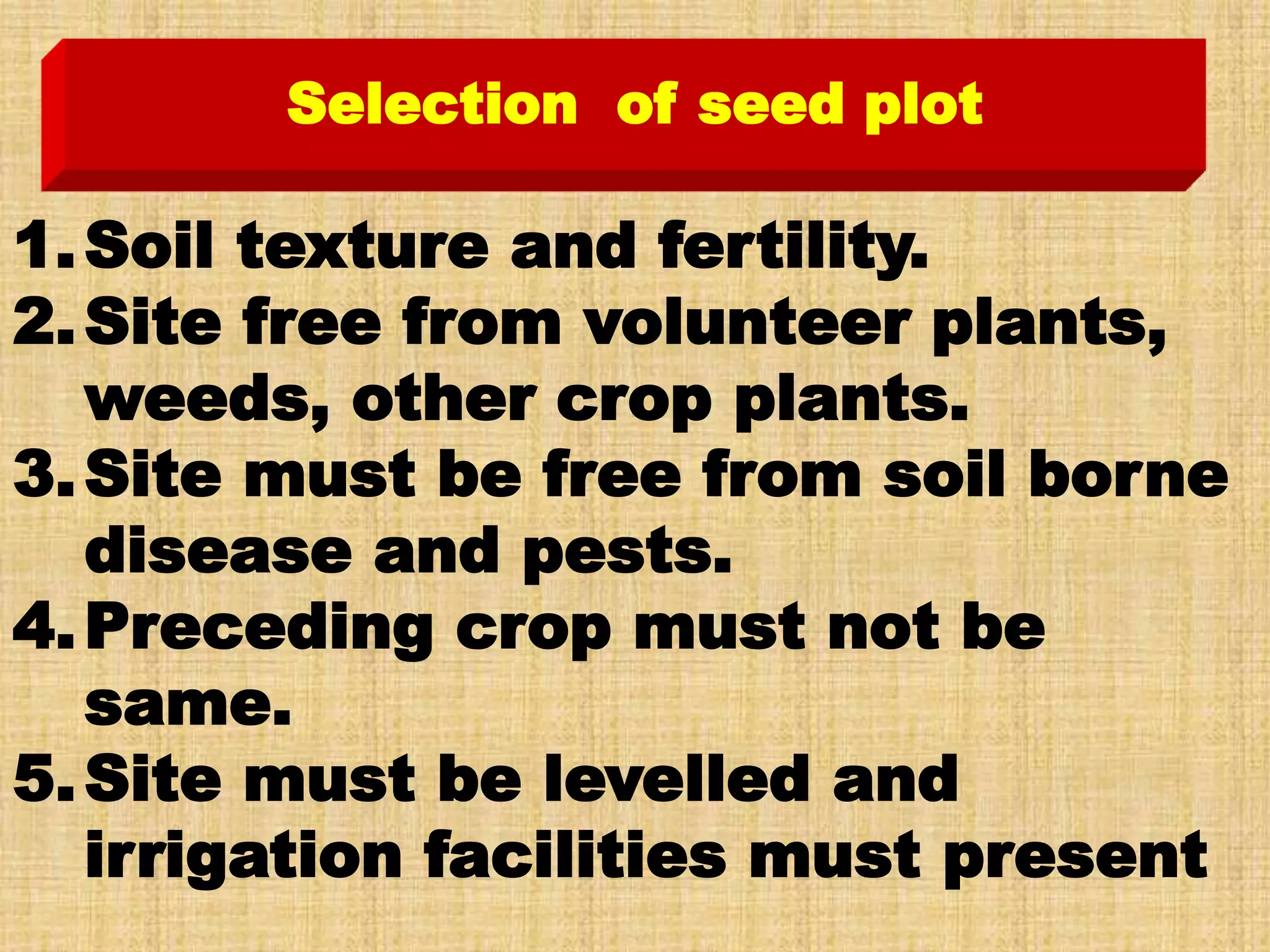 Selection of seed plot

1. Soil texture and fertility.
2. Site free from volunteer plants, weeds, other crop plants.
3. Site must be free from soil borne disease and pests.
4. Preceding crop must not be same.
5. Site must be levelled and irrigation facilities must present